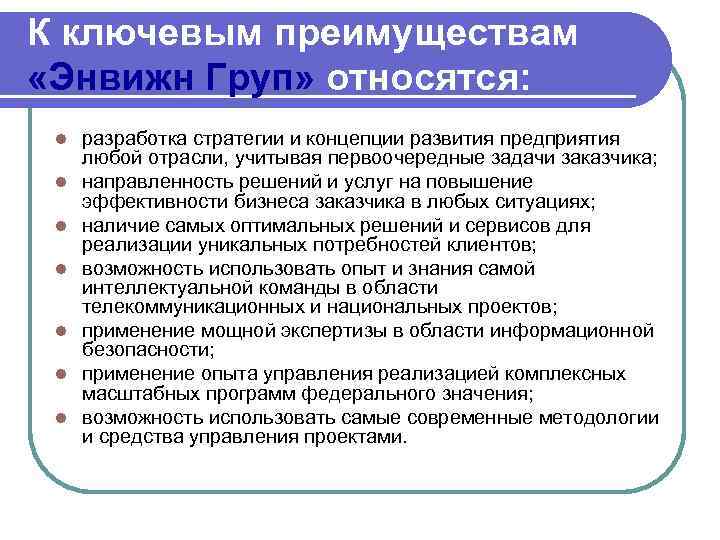 К ключевым преимуществам «Энвижн Груп» относятся:

- разработка стратегии и концепции развития предприятия любой отрасли, учитывая первоочередные задачи заказчика;
- направленность решений и услуг на повышение эффективности бизнеса заказчика в любых ситуациях;
- наличие самых оптимальных решений и сервисов для реализации уникальных потребностей клиентов;
- возможность использовать опыт и знания самой интеллектуальной команды в области телекоммуникационных и национальных проектов;
- применение мощной экспертизы в области информационной безопасности;
- применение опыта управления реализацией комплексных масштабных программ федерального значения;
- возможность использовать самые современные методологии и средства управления проектами.